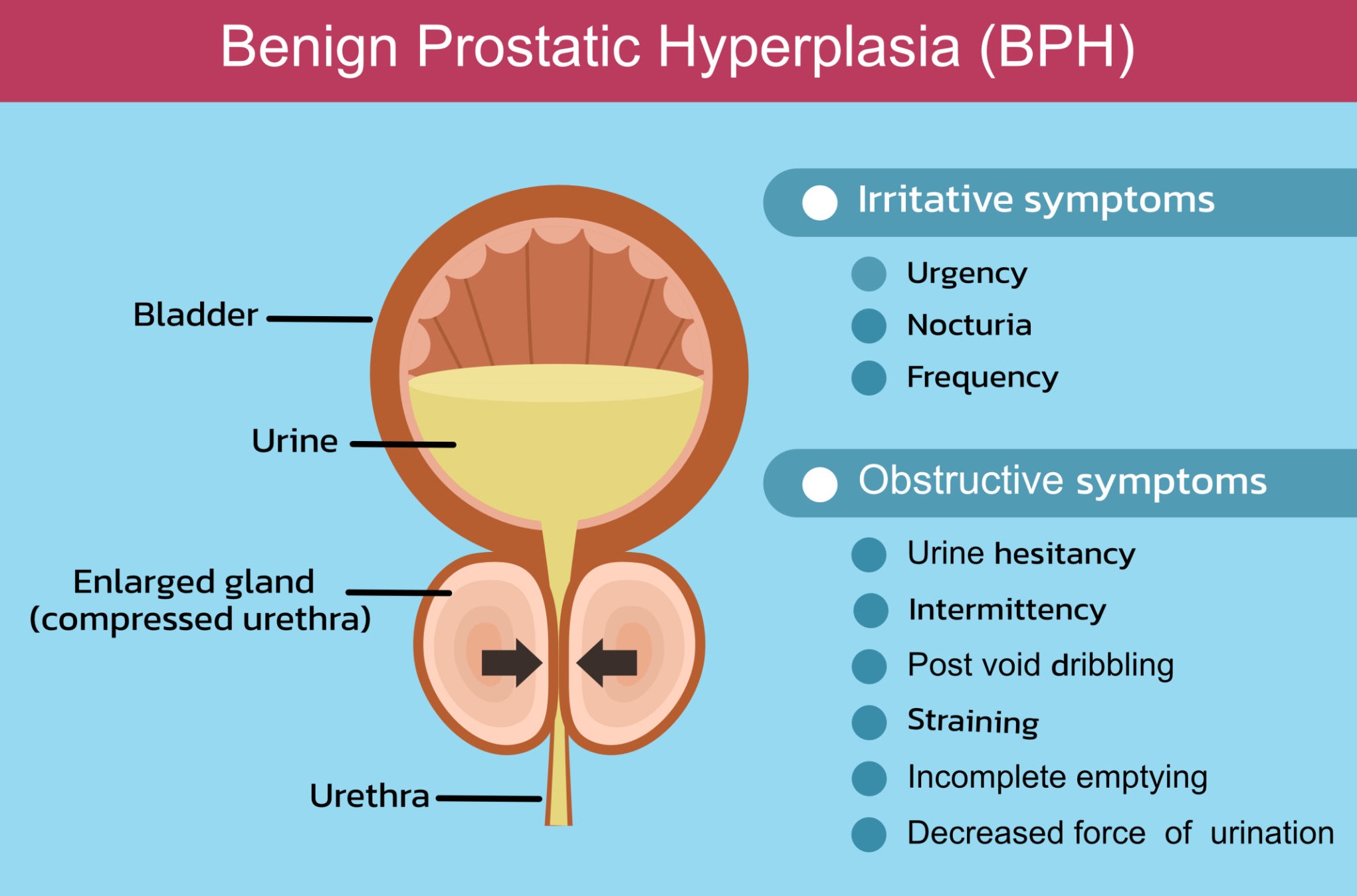 Benign Prostatic Hyperplasia (BPH)

Bladder

Urine

Enlarged gland (compressed urethra)

Urethra

Irritative symptoms

Urgency

Nocturia

Frequency

Obstructive symptoms

Urine hesitancy

Intermittency

Post void dribbling

Straining

Incomplete emptying

Decreased force of urination